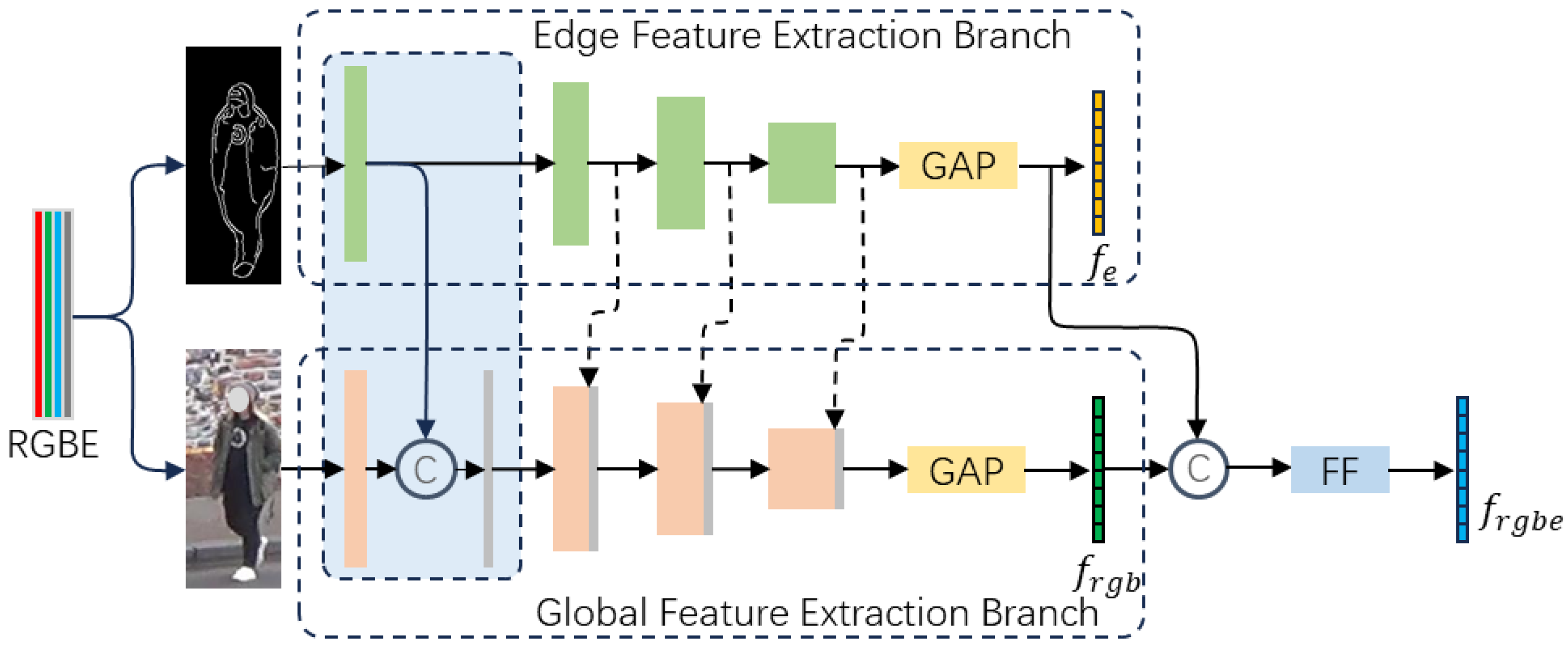 Edge Feature Extraction Branch
GAP
$f_e$
RGBE
C
GAP
$f_{rgb}$
C
FF
$f_{rgbe}$
Global Feature Extraction Branch